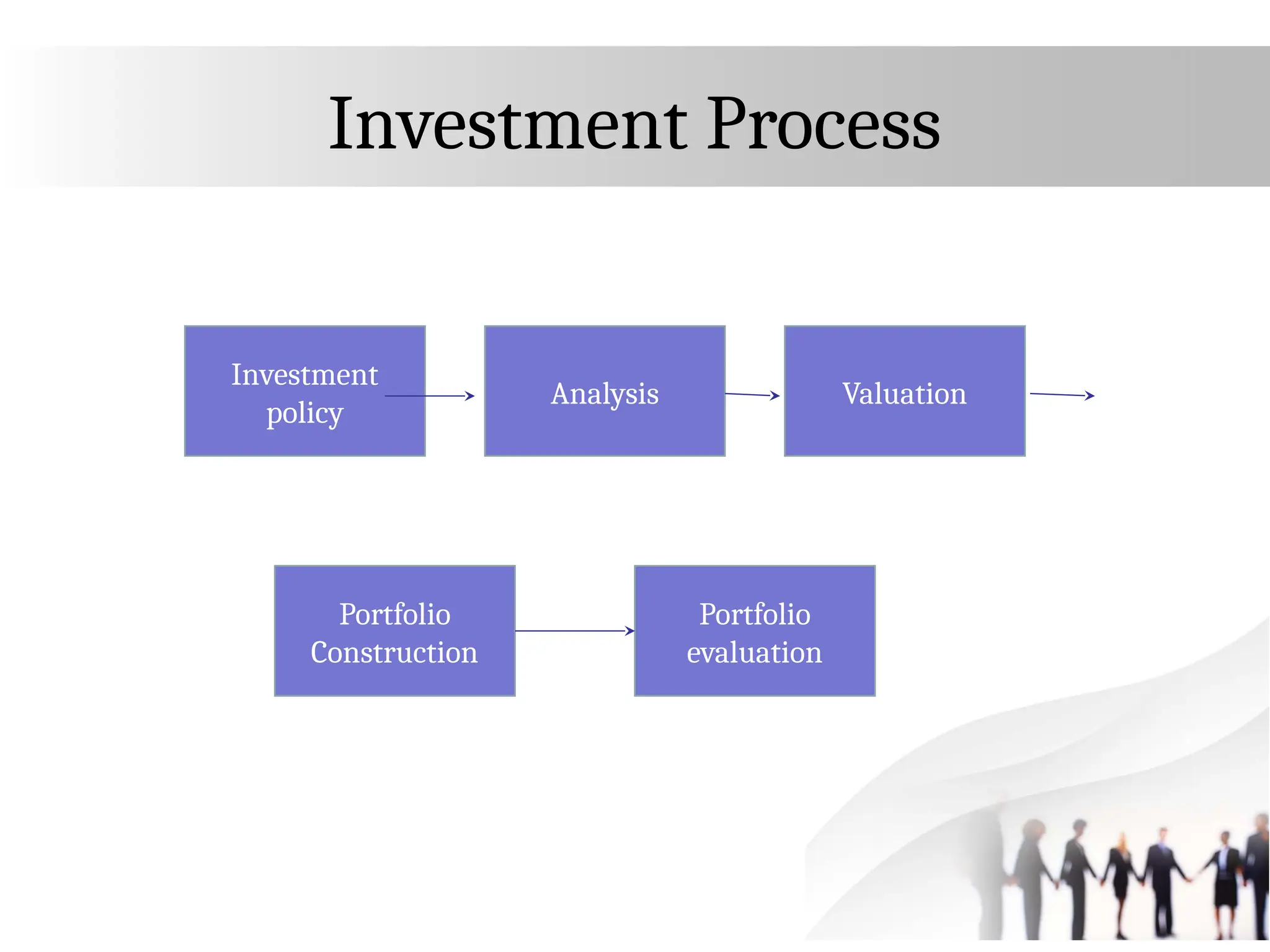 Investment Process

Investment policy

Analysis

Valuation

Portfolio Construction

Portfolio evaluation